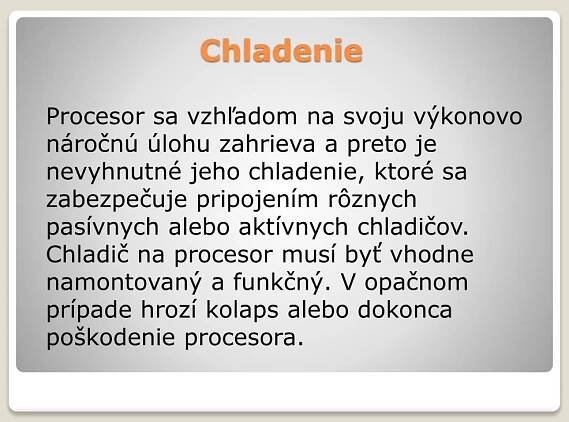 Chladenie

Procesor sa vzhľadom na svoju výkonovo náročnú úlohu zahrieva a preto je nevyhnutné jeho chladenie, ktoré sa zabezpečuje pripojením rôznych pasívnych alebo aktívnych chladičov. Chladič na procesor musí byť vhodne namontovaný a funkčný. V opačnom prípade hrozí kolaps alebo dokonca poškodenie procesora.